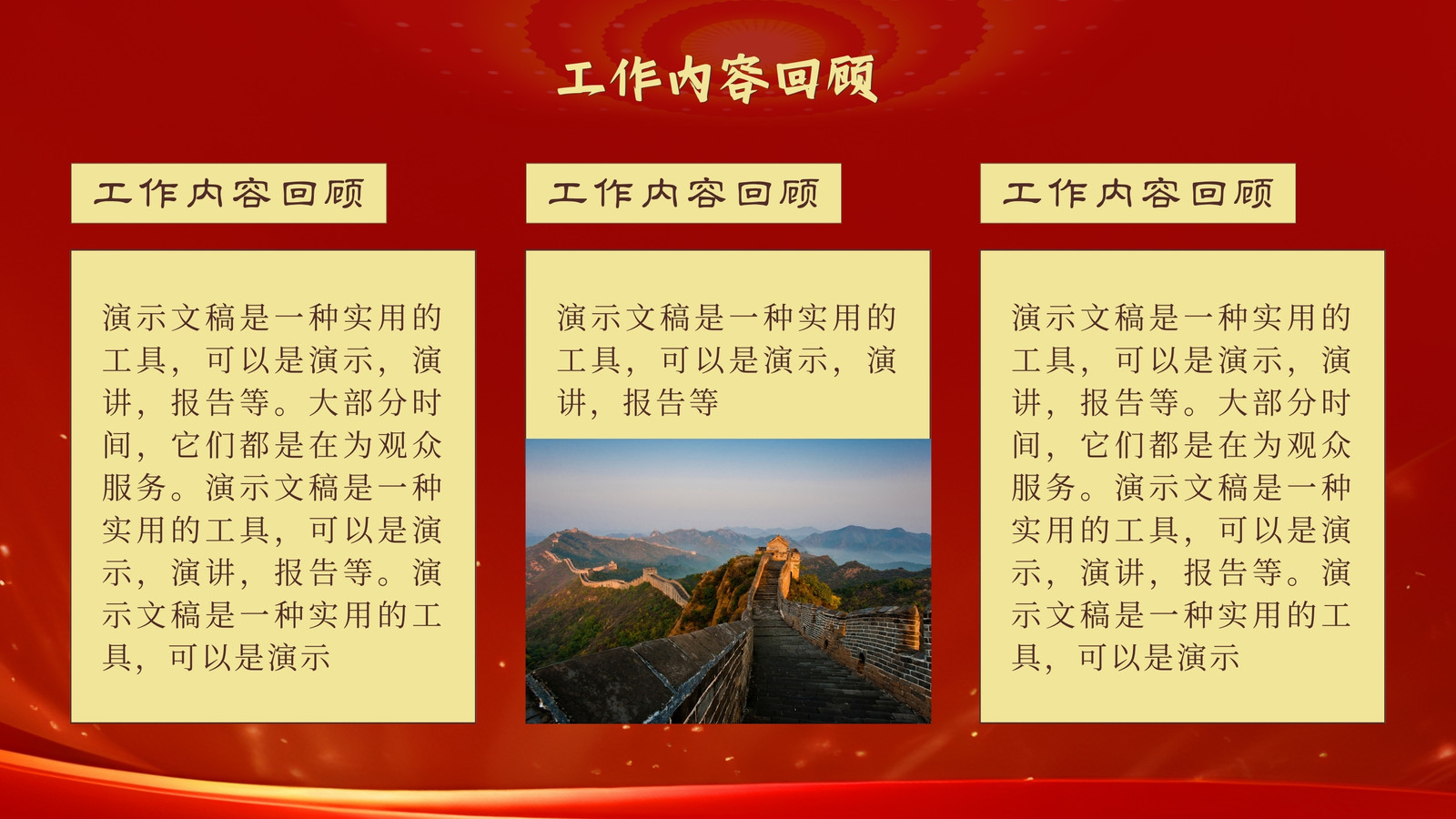 工作内容回顾

工作内容回顾

演示文稿是一种实用的工具，可以是演示，演讲，报告等。大部分时间，它们都是在为观众服务。演示文稿是一种实用的工具，可以是演示，演讲，报告等。演示文稿是一种实用的工具，可以是演示

工作内容回顾

演示文稿是一种实用的工具，可以是演示，演讲，报告等

工作内容回顾

演示文稿是一种实用的工具，可以是演示，演讲，报告等。大部分时间，它们都是在为观众服务。演示文稿是一种实用的工具，可以是演示，演讲，报告等。演示文稿是一种实用的工具，可以是演示